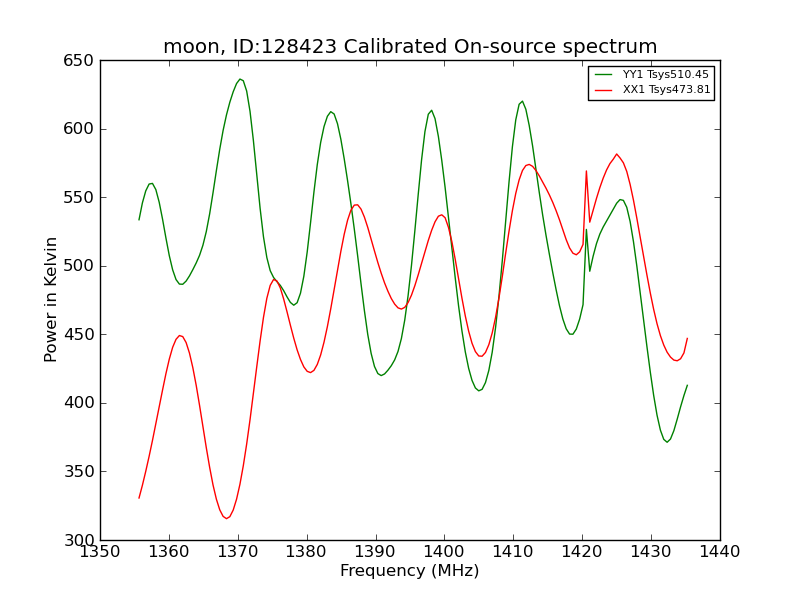 moon, ID:128423 Calibrated On-source spectrum

YY1 Tsys510.45
XX1 Tsys473.81

Power in Kelvin

650
600
550
500
450
400
350
300

1350 1360 1370 1380 1390 1400 1410 1420 1430 1440

Frequency (MHz)